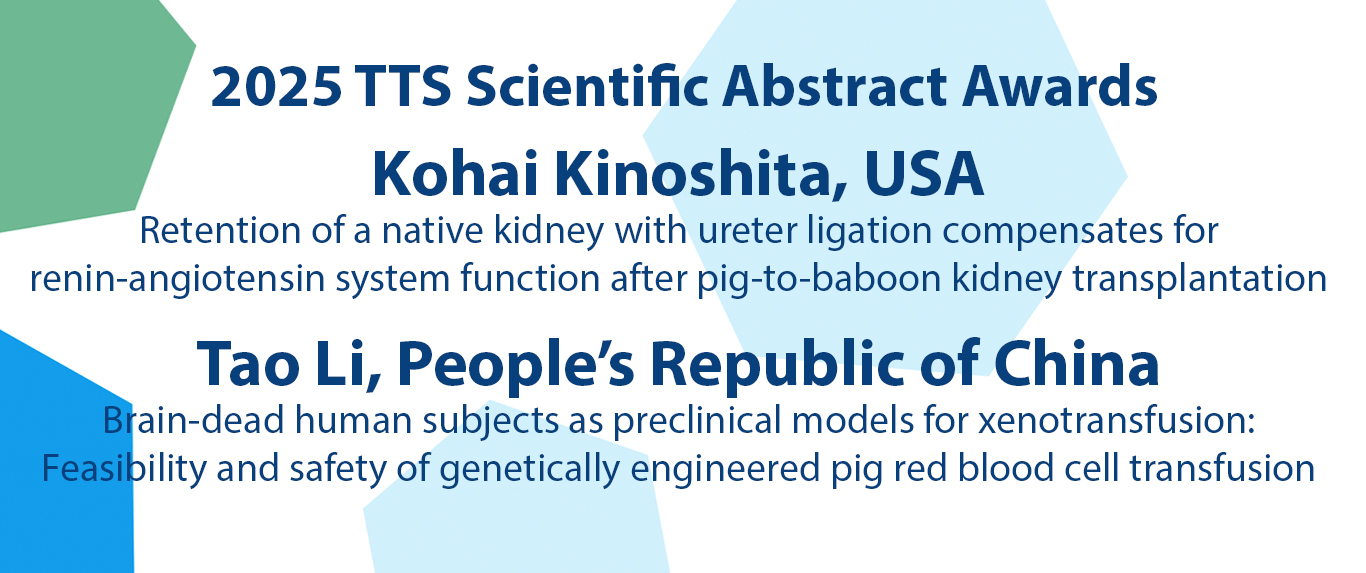 2025 TTS Scientific Abstract Awards

Kohai Kinoshita, USA

Retention of a native kidney with ureter ligation compensates for renin-angiotensin system function after pig-to-baboon kidney transplantation

Tao Li, People's Republic of China

Brain-dead human subjects as preclinical models for xenotransfusion: Feasibility and safety of genetically engineered pig red blood cell transfusion